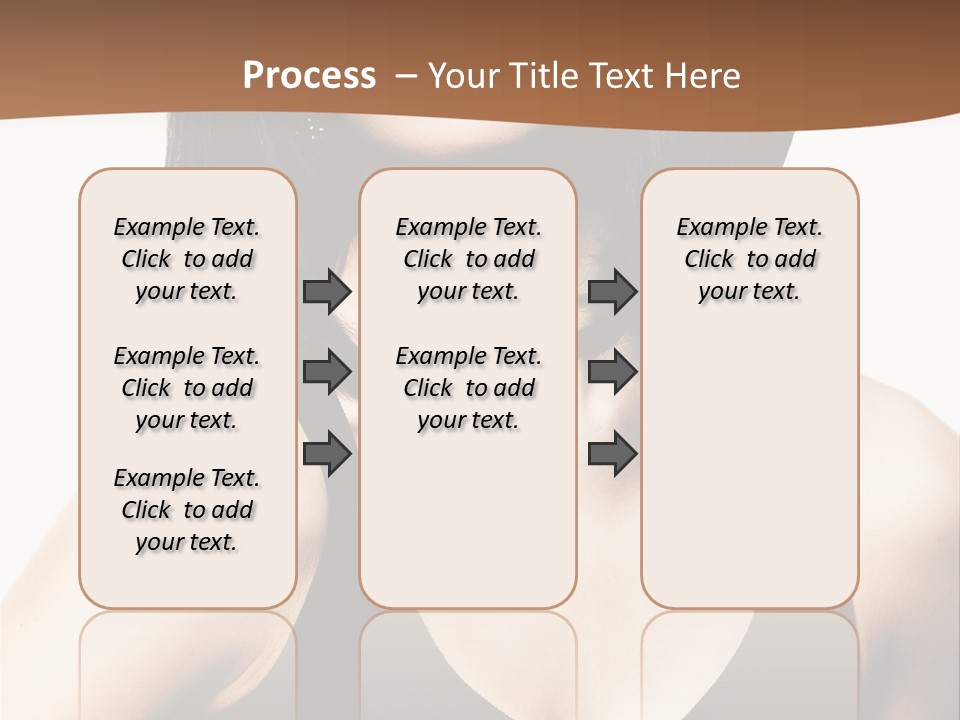 Process – Your Title Text Here

Example Text. Click to add your text.

Example Text. Click to add your text.

Example Text. Click to add your text.

Example Text. Click to add your text.

Example Text. Click to add your text.

Example Text. Click to add your text.